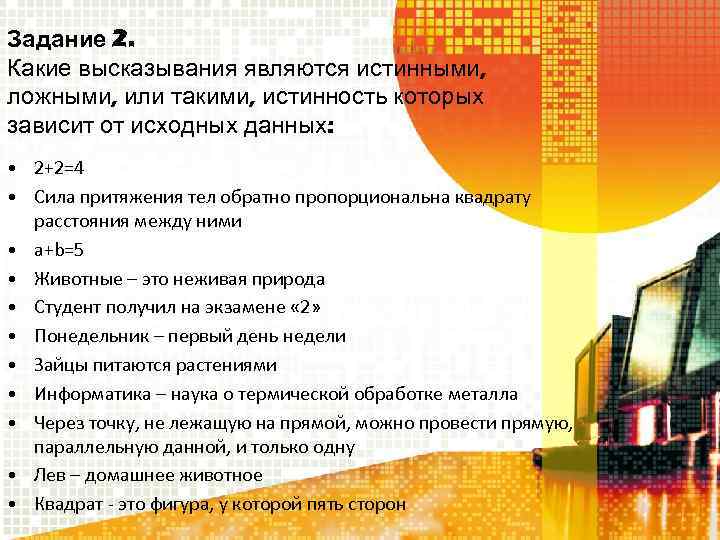 Задание 2.
Какие высказывания являются истинными, ложными, или такими, истинность которых зависит от исходных данных:

• 2+2=4
• Сила притяжения тел обратно пропорциональна квадрату расстояния между ними
• a+b=5
• Животные – это неживая природа
• Студент получил на экзамене «2»
• Понедельник – первый день недели
• Зайцы питаются растениями
• Информатика – наука о термической обработке металла
• Через точку, не лежащую на прямой, можно провести прямую, параллельную данной, и только одну
• Лев – домашнее животное
• Квадрат - это фигура, у которой пять сторон